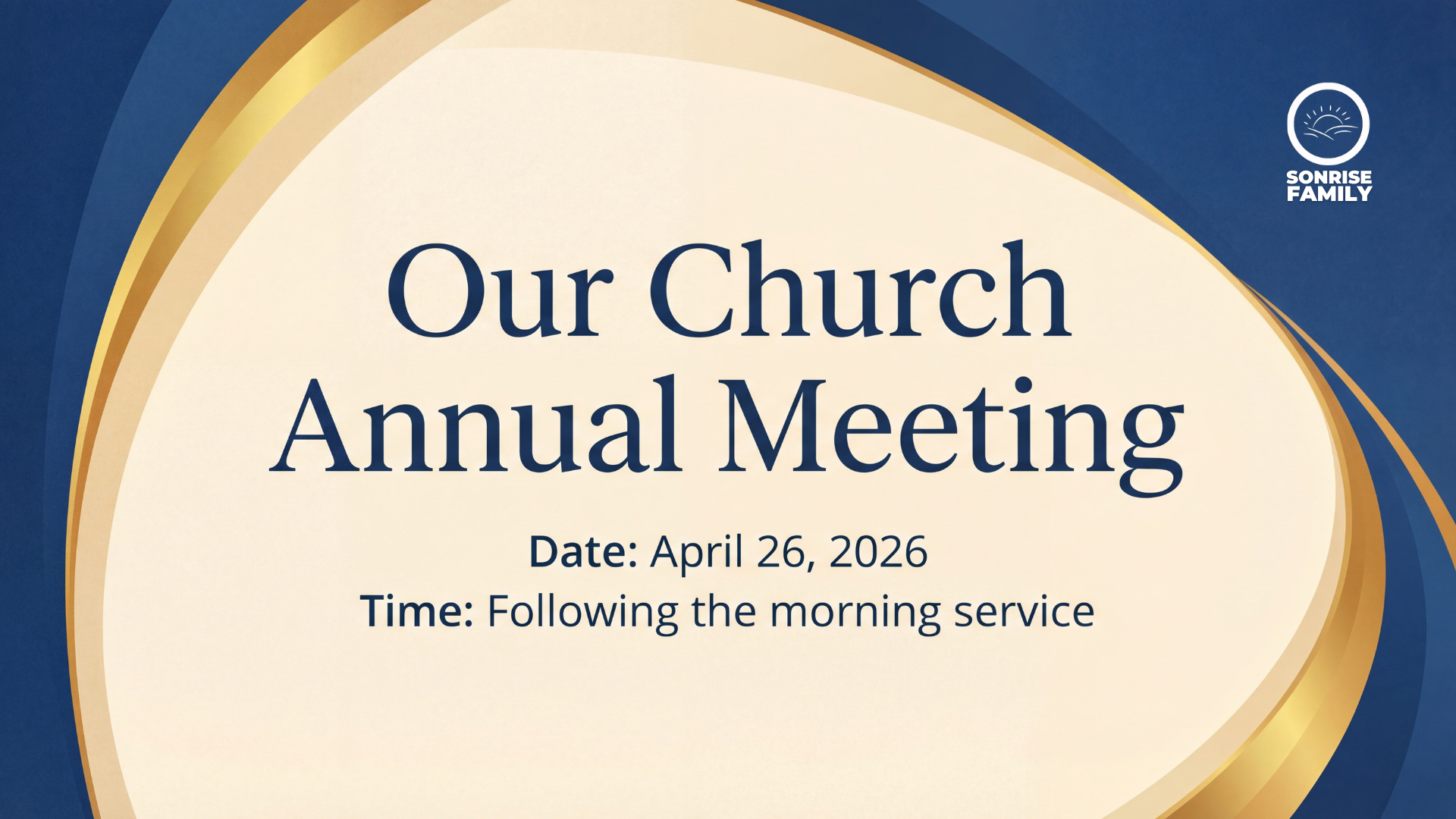 SONRISE FAMILY

Our Church Annual Meeting

Date: April 26, 2026
Time: Following the morning service